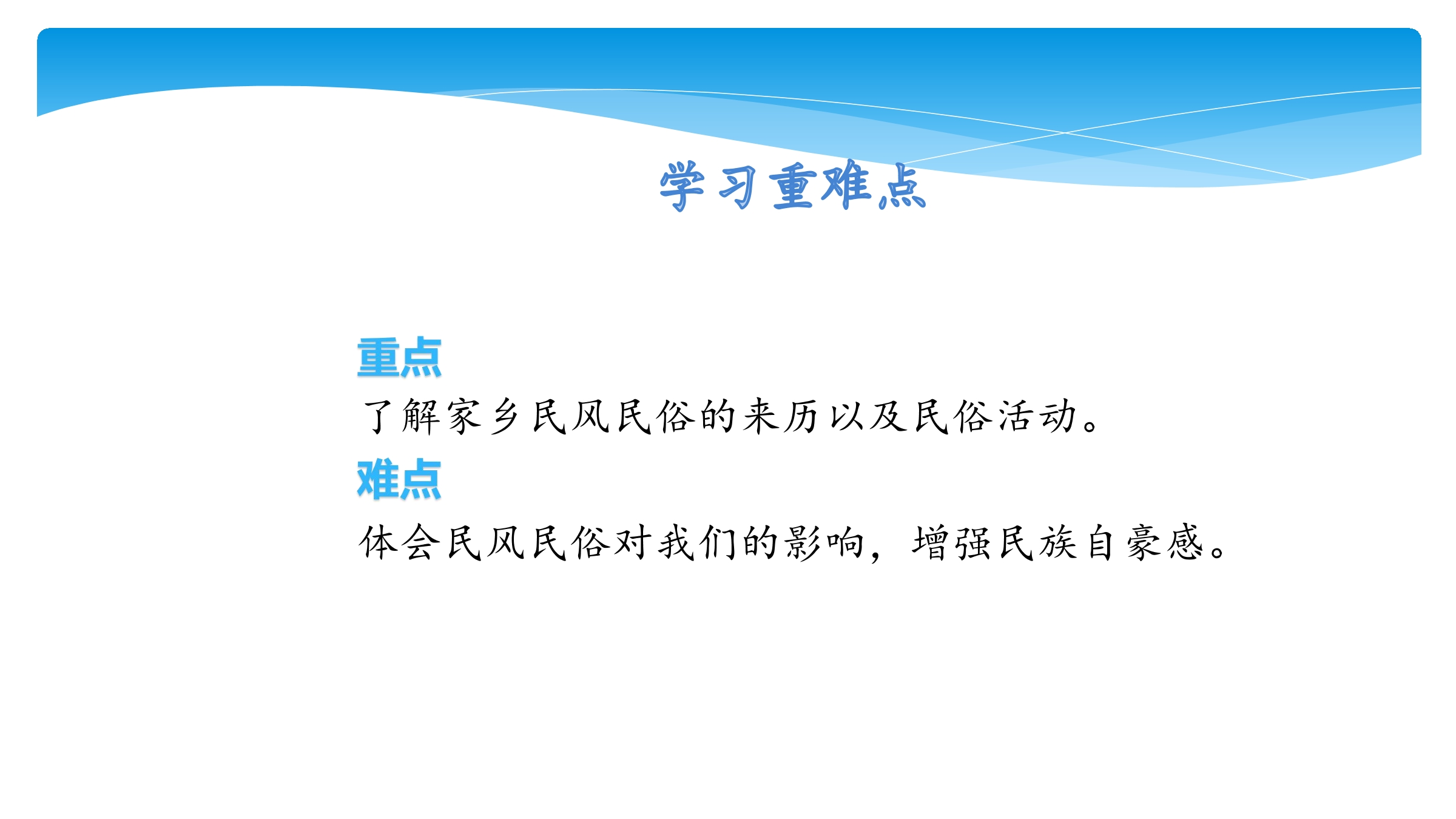 学习重难点

重点

了解家乡民风民俗的来历以及民俗活动。

难点

体会民风民俗对我们的影响，增强民族自豪感。